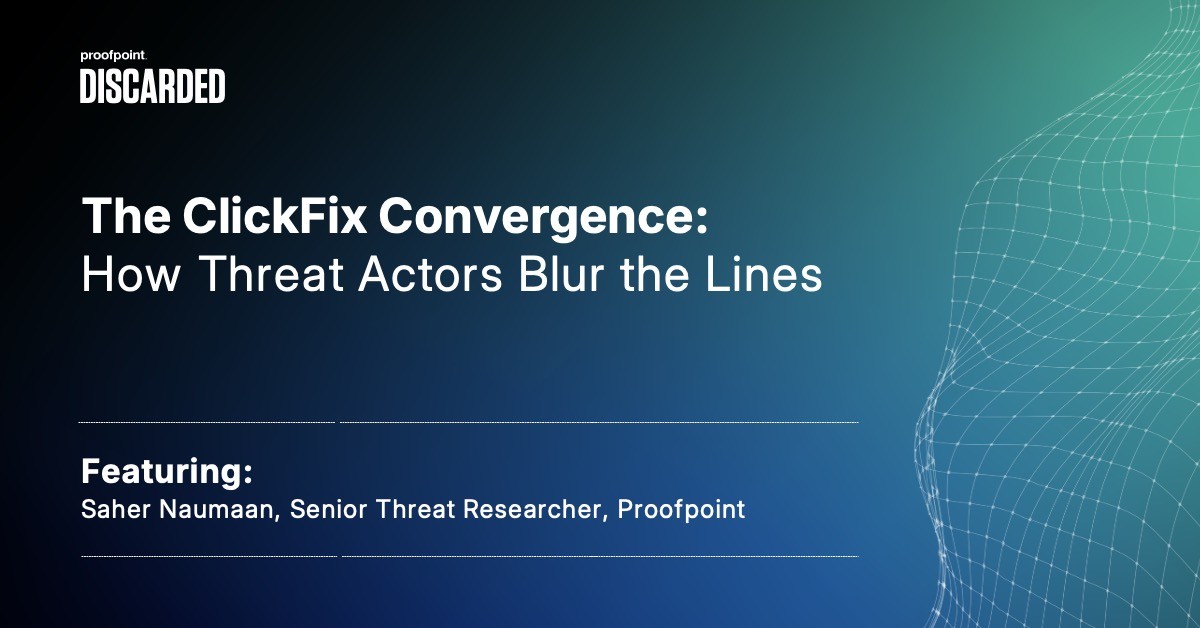 proofpoint.
DISCARDED

The ClickFix Convergence:
How Threat Actors Blur the Lines

Featuring:
Saher Naumaan, Senior Threat Researcher, Proofpoint